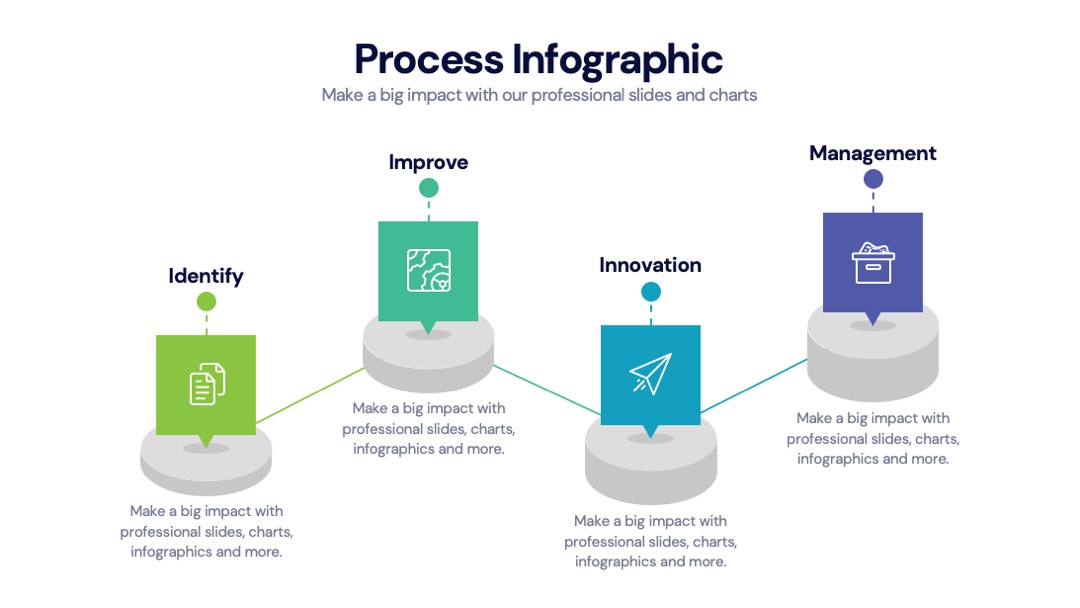 Process Infographic
Make a big impact with our professional slides and charts

Identify

Make a big impact with professional slides, charts, infographics and more.

Improve

Make a big impact with professional slides, charts, infographics and more.

Innovation

Make a big impact with professional slides, charts, infographics and more.

Management

Make a big impact with professional slides, charts, infographics and more.